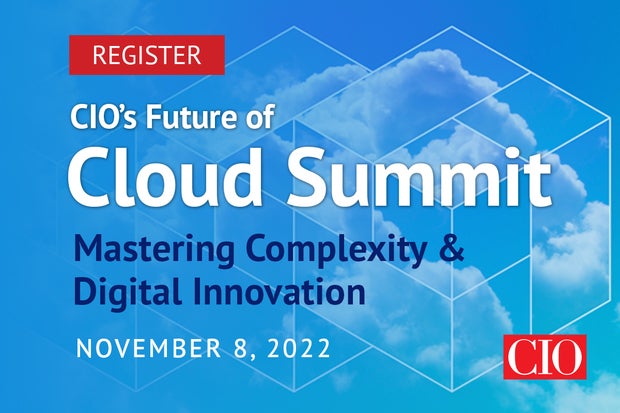 REGISTER

CIO's Future of
Cloud Summit

Mastering Complexity & Digital Innovation

NOVEMBER 8, 2022

CIO